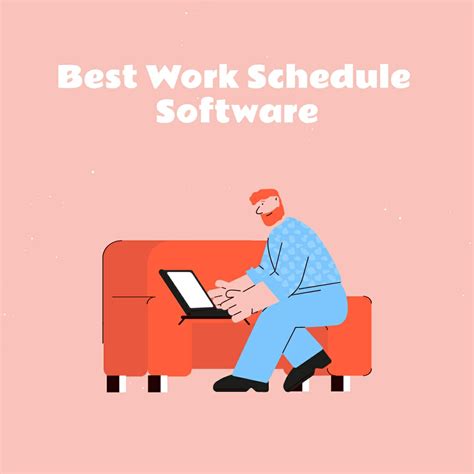 Best Work Schedule Software